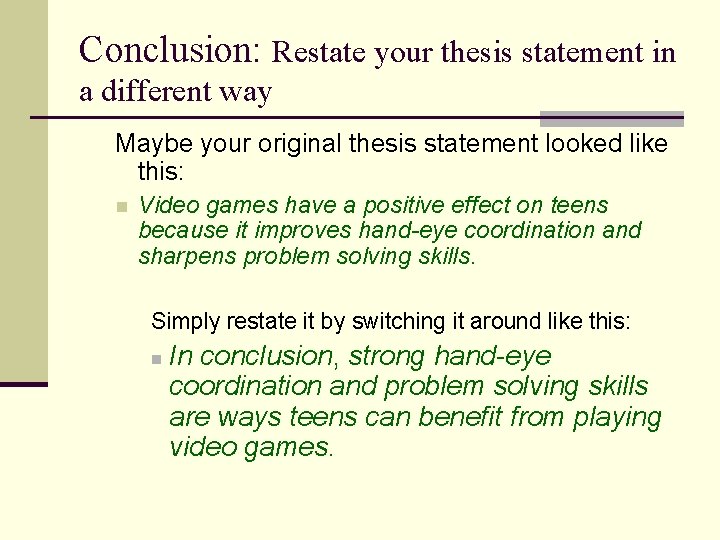 Conclusion: Restate your thesis statement in a different way

Maybe your original thesis statement looked like this:

Video games have a positive effect on teens because it improves hand-eye coordination and sharpens problem solving skills.

Simply restate it by switching it around like this:

In conclusion, strong hand-eye coordination and problem solving skills are ways teens can benefit from playing video games.